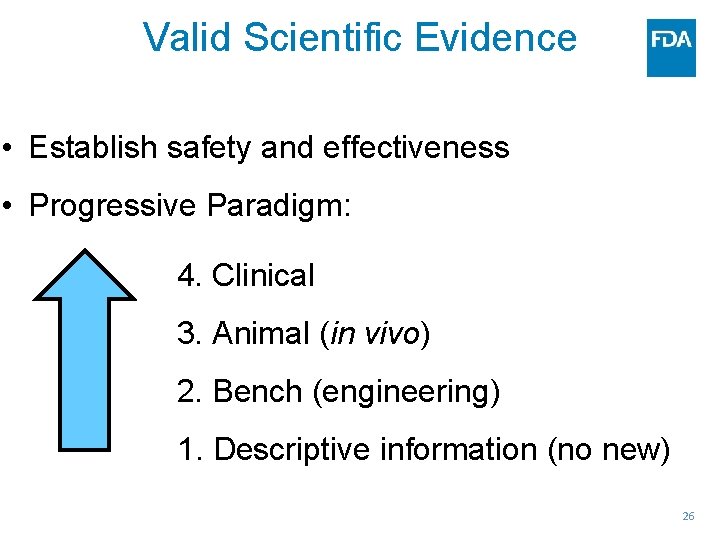 Valid Scientific Evidence

FDA

• Establish safety and effectiveness
• Progressive Paradigm:

4. Clinical
3. Animal (in vivo)
2. Bench (engineering)
1. Descriptive information (no new)

26